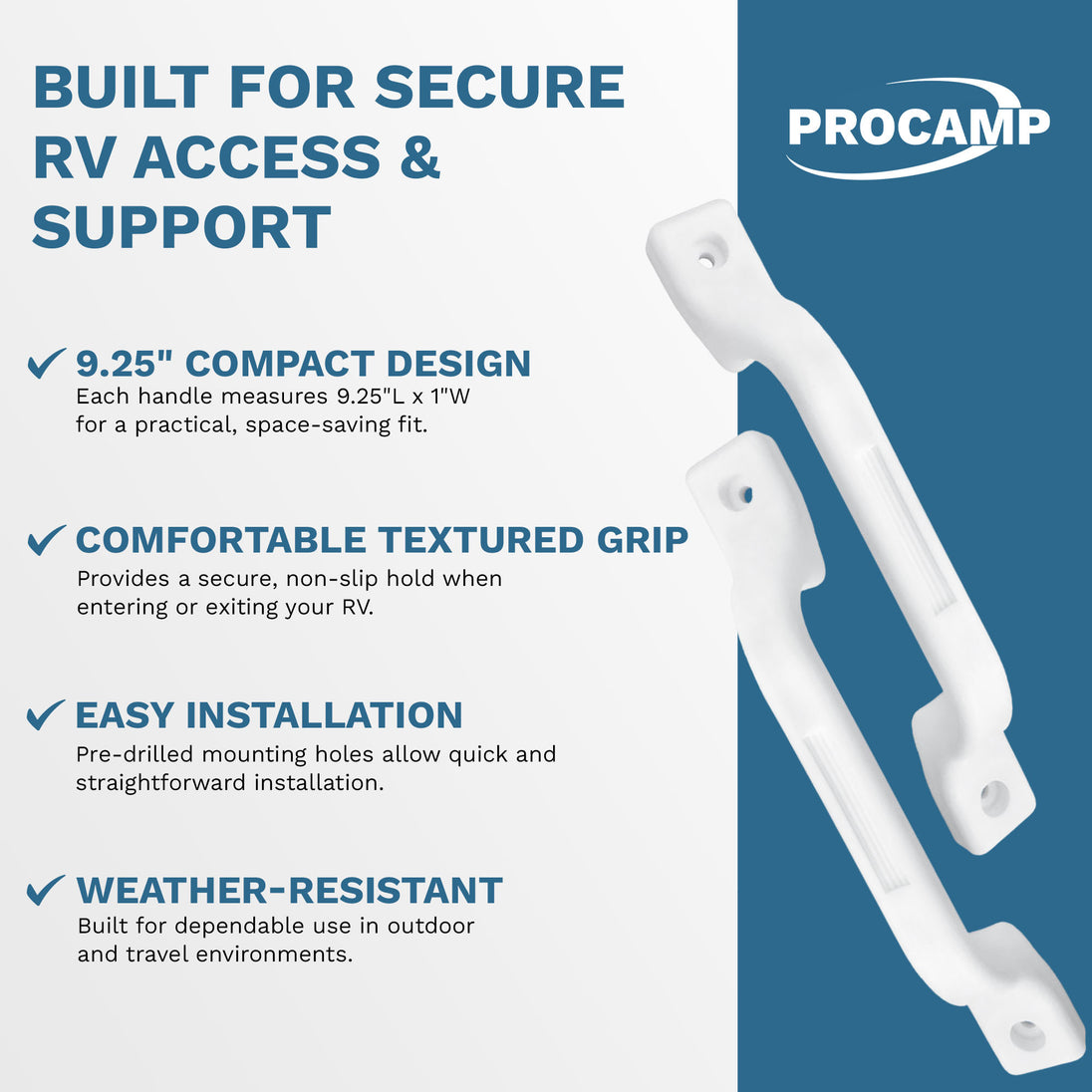 BUILT FOR SECURE RV ACCESS & SUPPORT

PROCAMP

✓ 9.25" COMPACT DESIGN
Each handle measures 9.25"L x 1"W for a practical, space-saving fit.

✓ COMFORTABLE TEXTURED GRIP
Provides a secure, non-slip hold when entering or exiting your RV.

✓ EASY INSTALLATION
Pre-drilled mounting holes allow quick and straightforward installation.

✓ WEATHER-RESISTANT
Built for dependable use in outdoor and travel environments.